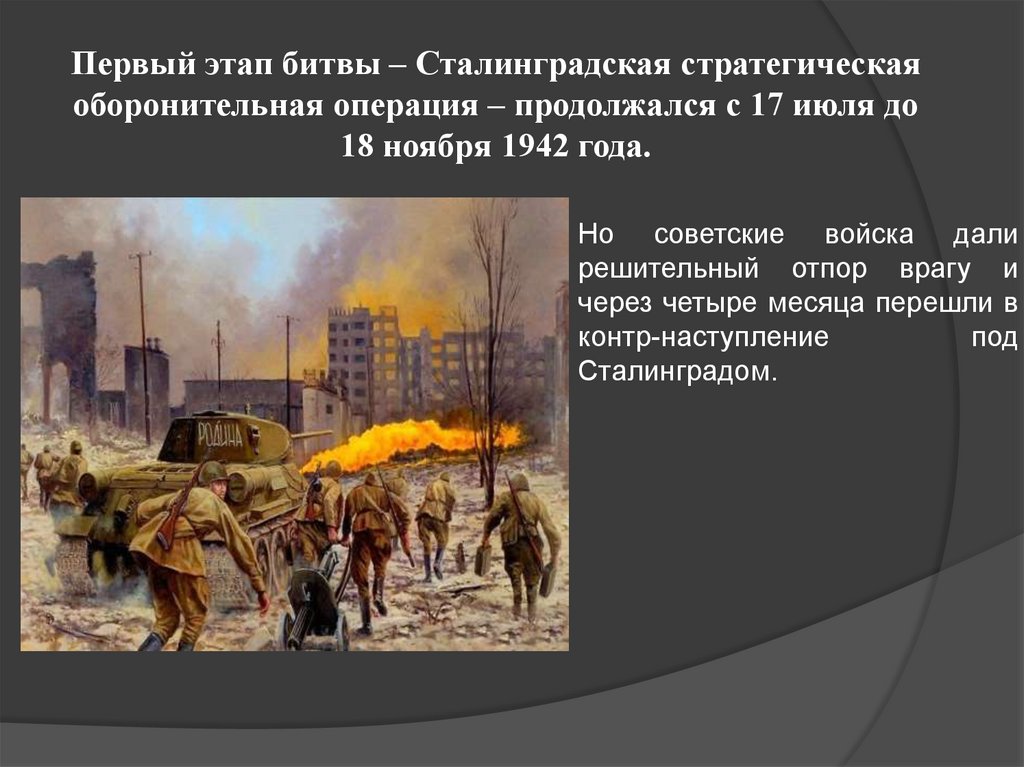 Первый этап битвы – Сталинградская стратегическая оборонительная операция – продолжался с 17 июля до 18 ноября 1942 года.

РОДИНА

Но советские войска дали решительный отпор врагу и через четыре месяца перешли в контр-наступление под Сталинградом.